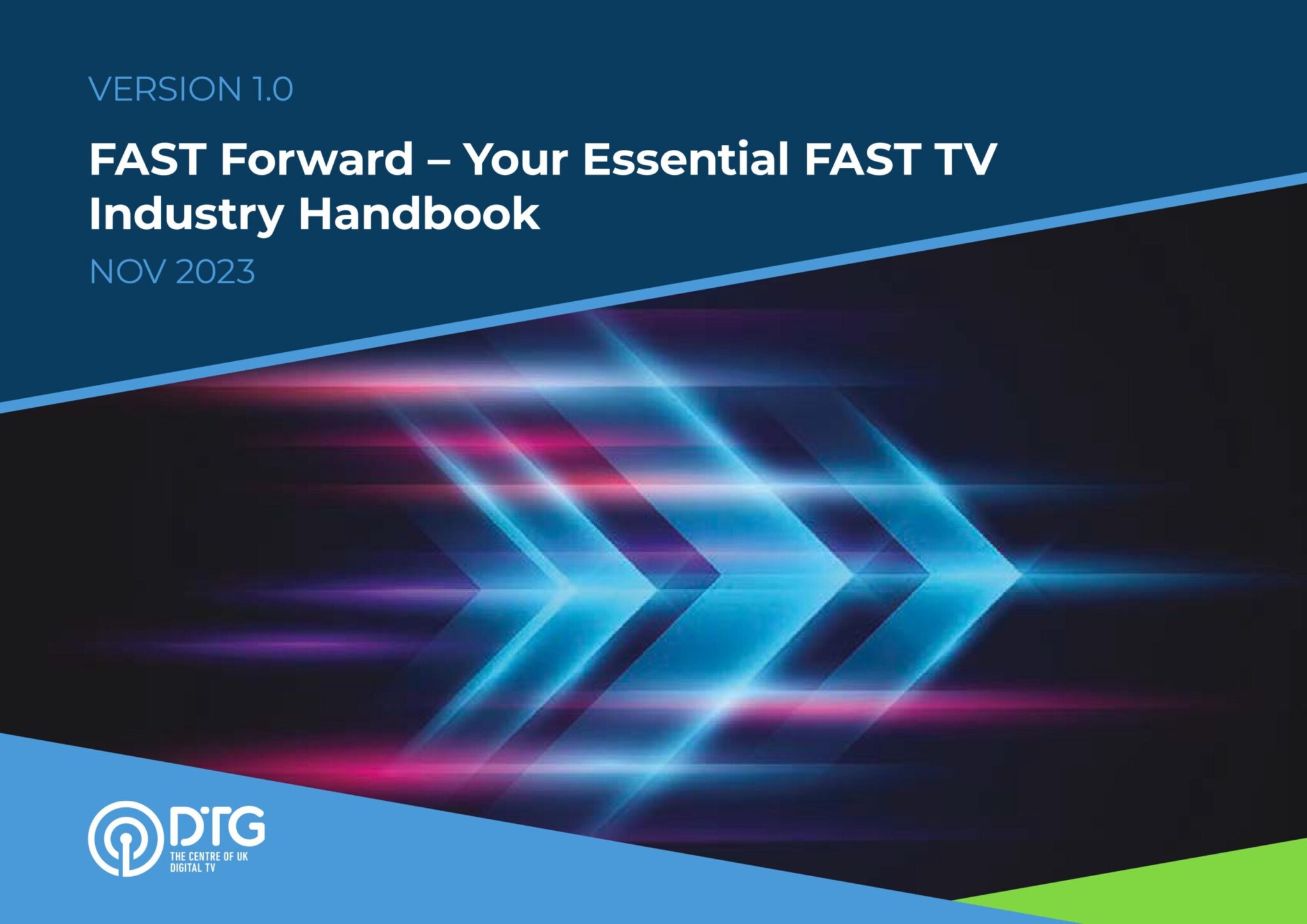 VERSION 1.0

FAST Forward – Your Essential FAST TV Industry Handbook

NOV 2023

DTG
THE CENTRE OF UK DIGITAL TV